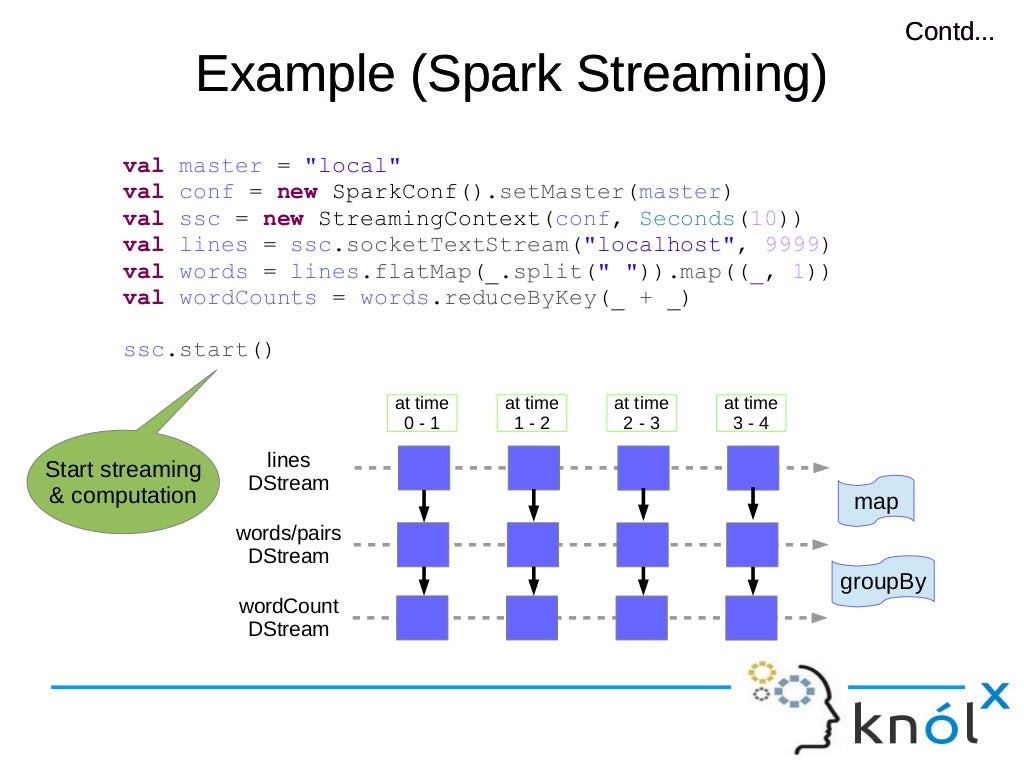 Contd...

Example (Spark Streaming)

val master = "local"
val conf = new SparkConf().setMaster(master)
val ssc = new StreamingContext(conf, Seconds(10))
val lines = ssc.socketTextStream("localhost", 9999)
val words = lines.flatMap(_.split(" ")).map((_, 1))
val wordCounts = words.reduceByKey(_ + _)

ssc.start()

Start streaming & computation

at time 0 - 1

at time 1 - 2

at time 2 - 3

at time 3 - 4

lines DStream

words/pairs DStream

wordCount DStream

map

groupBy

knólx